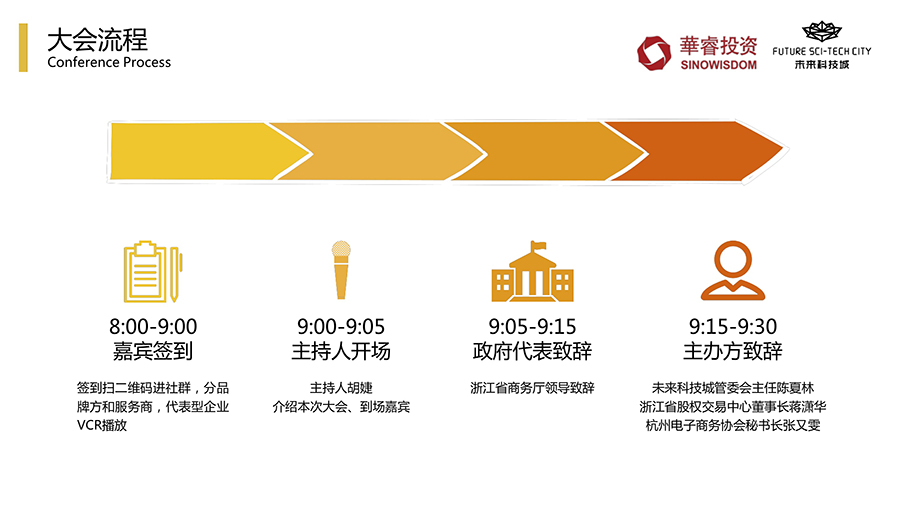 大会流程
Conference Process

華睿投资
SINOWISDOM

FUTURE SCI-TECH CITY
未来科技城

8:00-9:00
嘉宾签到

签到扫二维码进社群，分品牌方和服务商，代表型企业VCR播放

9:00-9:05
主持人开场

主持人胡婕
介绍本次大会、到场嘉宾

9:05-9:15
政府代表致辞

浙江省商务厅领导致辞

9:15-9:30
主办方致辞

未来科技城管委会主任陈夏林
浙江省股权交易中心董事长蒋潇华
杭州电子商务协会秘书长张又雯